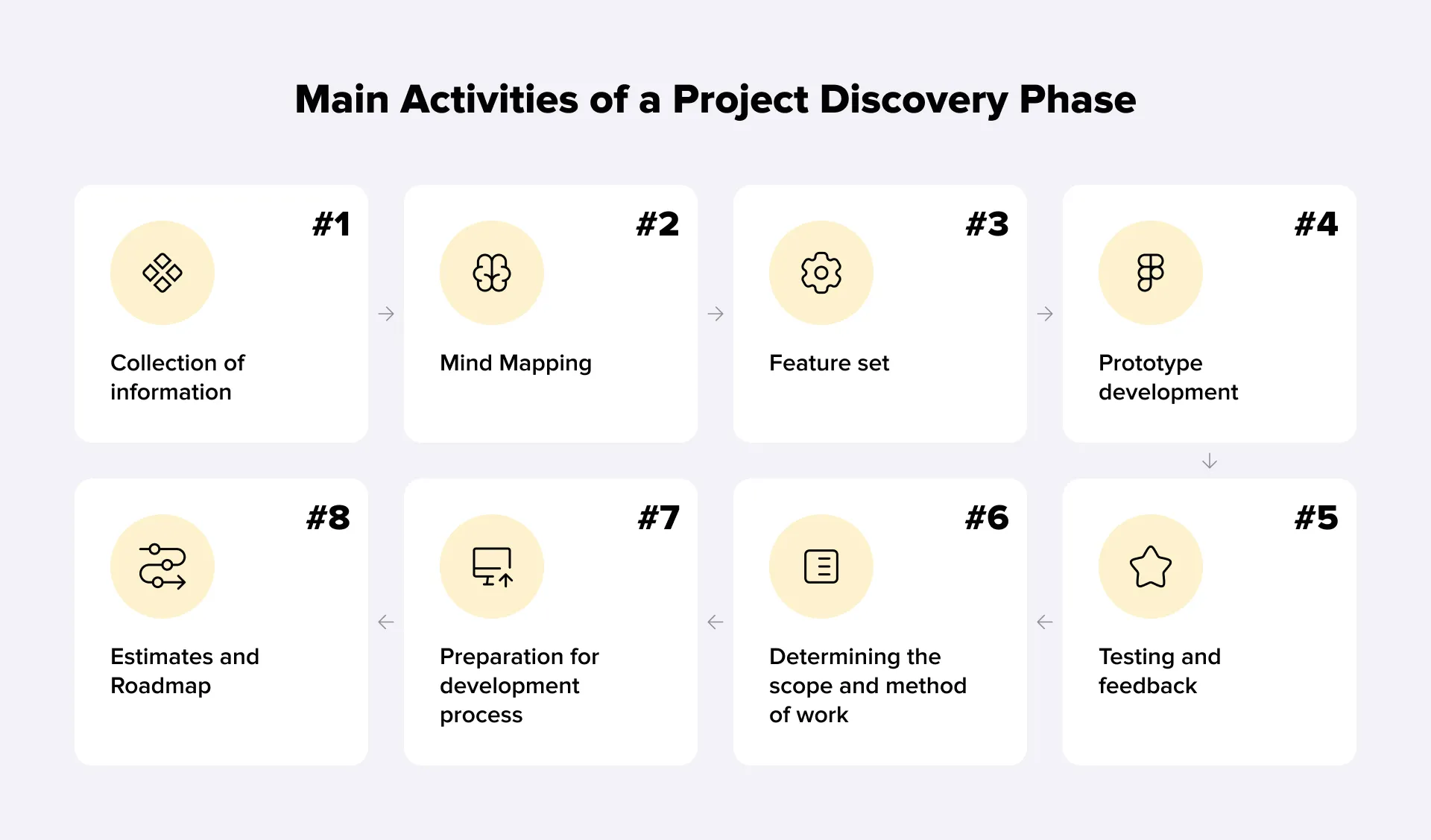 Main Activities of a Project Discovery Phase

#1
Collection of information

#2
Mind Mapping

#3
Feature set

#4
Prototype development

#5
Testing and feedback

#6
Determining the scope and method of work

#7
Preparation for development process

#8
Estimates and Roadmap